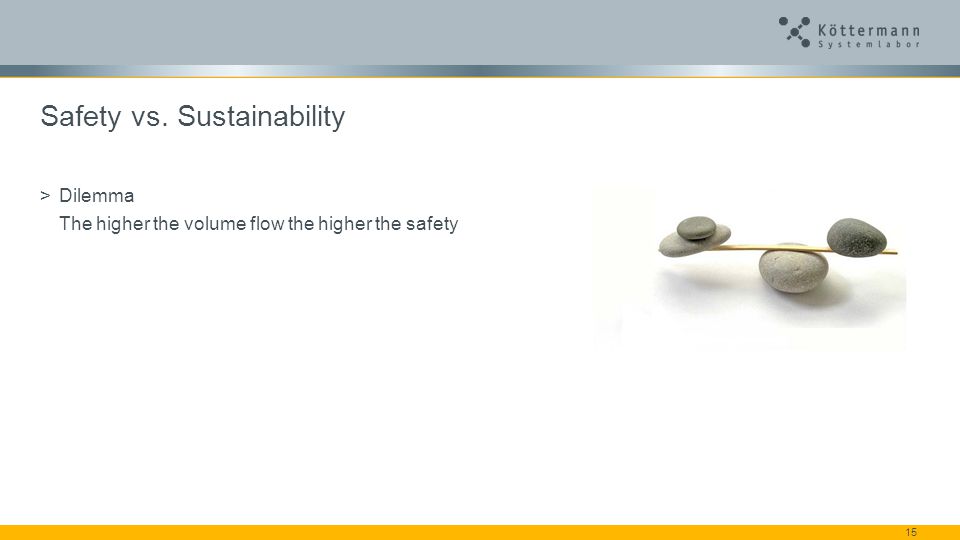 Köttermann
Systemlabor

Safety vs. Sustainability

> Dilemma
The higher the volume flow the higher the safety

15